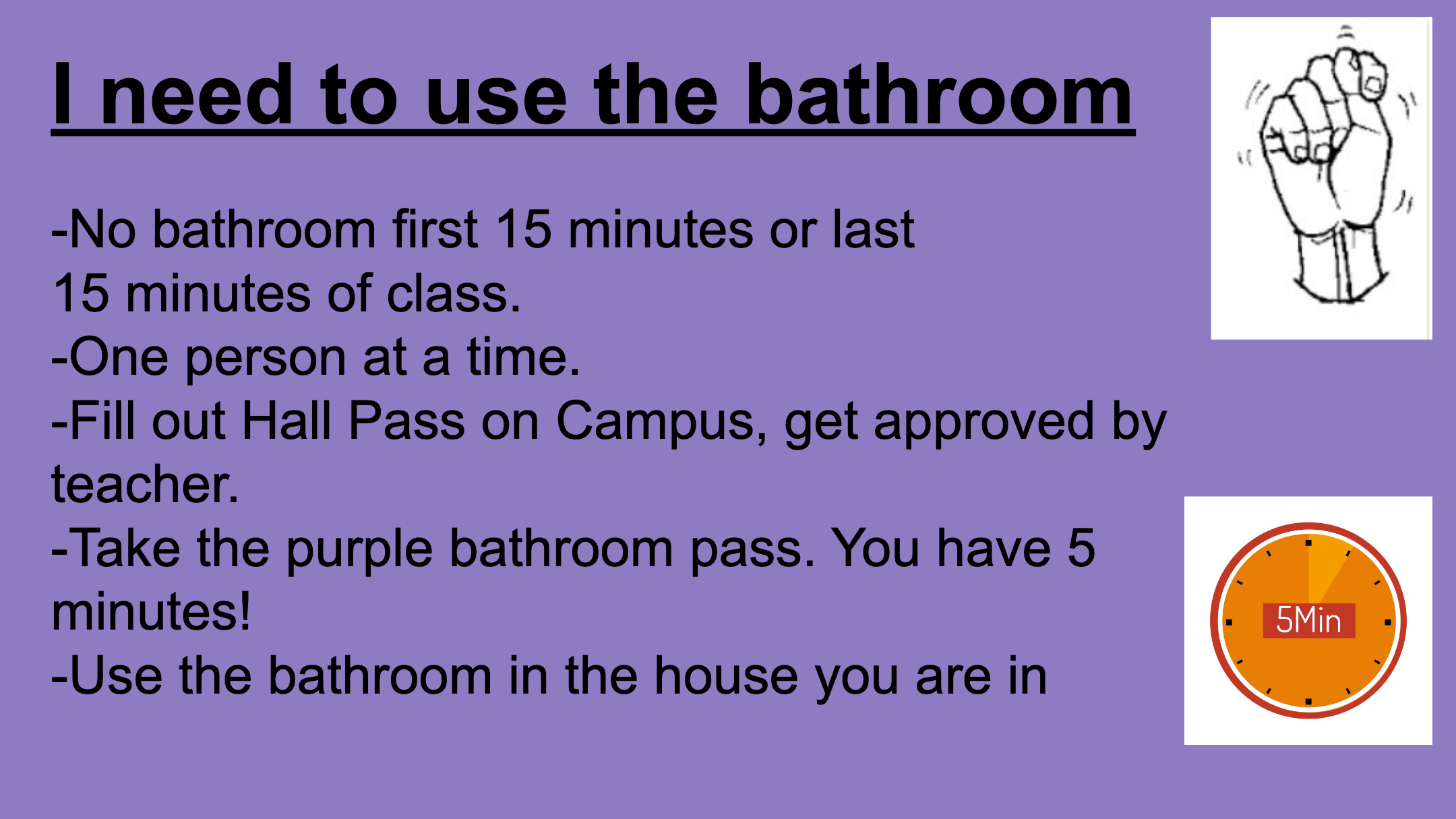 I need to use the bathroom

-No bathroom first 15 minutes or last 15 minutes of class.
-One person at a time.
-Fill out Hall Pass on Campus, get approved by teacher.
-Take the purple bathroom pass. You have 5 minutes!
-Use the bathroom in the house you are in

5Min